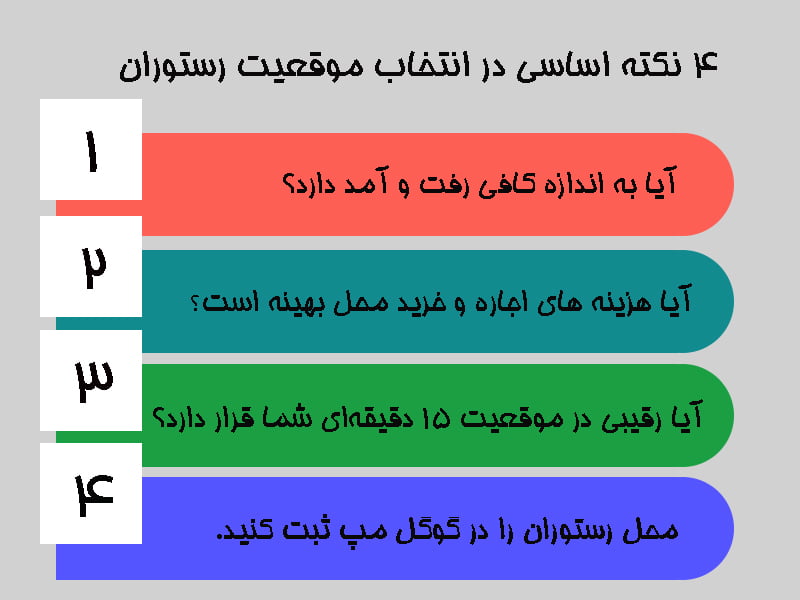 ۴ نکته اساسی در انتخاب موقعیت رستوران

۱
آیا به اندازه کافی رفت و آمد دارد؟

۲
آیا هزینه های اجاره و خرید محل بهینه است؟

۳
آیا رقیبی در موقعیت ۱۵ دقیقه‌ای شما قرار دارد؟

۴
محل رستوران را در گوگل مپ ثبت کنید.